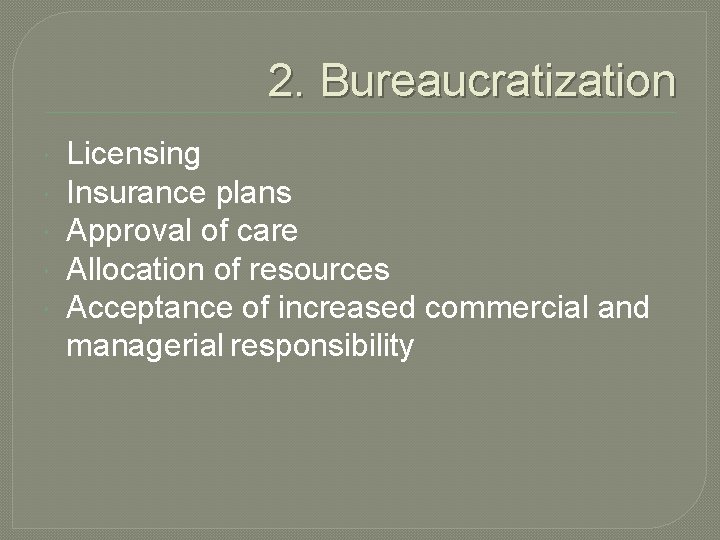 2. Bureaucratization

Licensing
Insurance plans
Approval of care
Allocation of resources
Acceptance of increased commercial and managerial responsibility